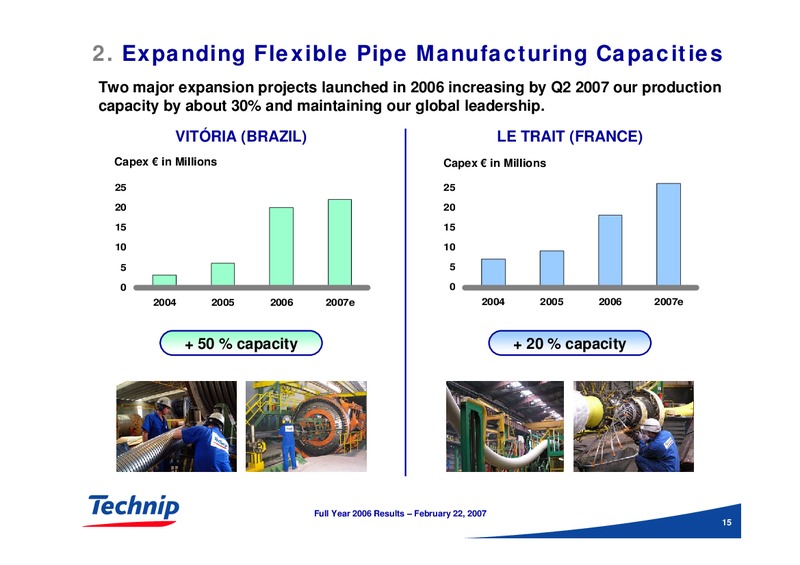 2. Expanding Flexible Pipe Manufacturing Capacities

Two major expansion projects launched in 2006 increasing by Q2 2007 our production capacity by about 30% and maintaining our global leadership.

VITÓRIA (BRAZIL)

Capex € in Millions

25
20
15
10
5
0

2004 2005 2006 2007e

+ 50 % capacity

LE TRAIT (FRANCE)

Capex € in Millions

25
20
15
10
5
0

2004 2005 2006 2007e

+ 20 % capacity

Technip

Full Year 2006 Results – February 22, 2007

15